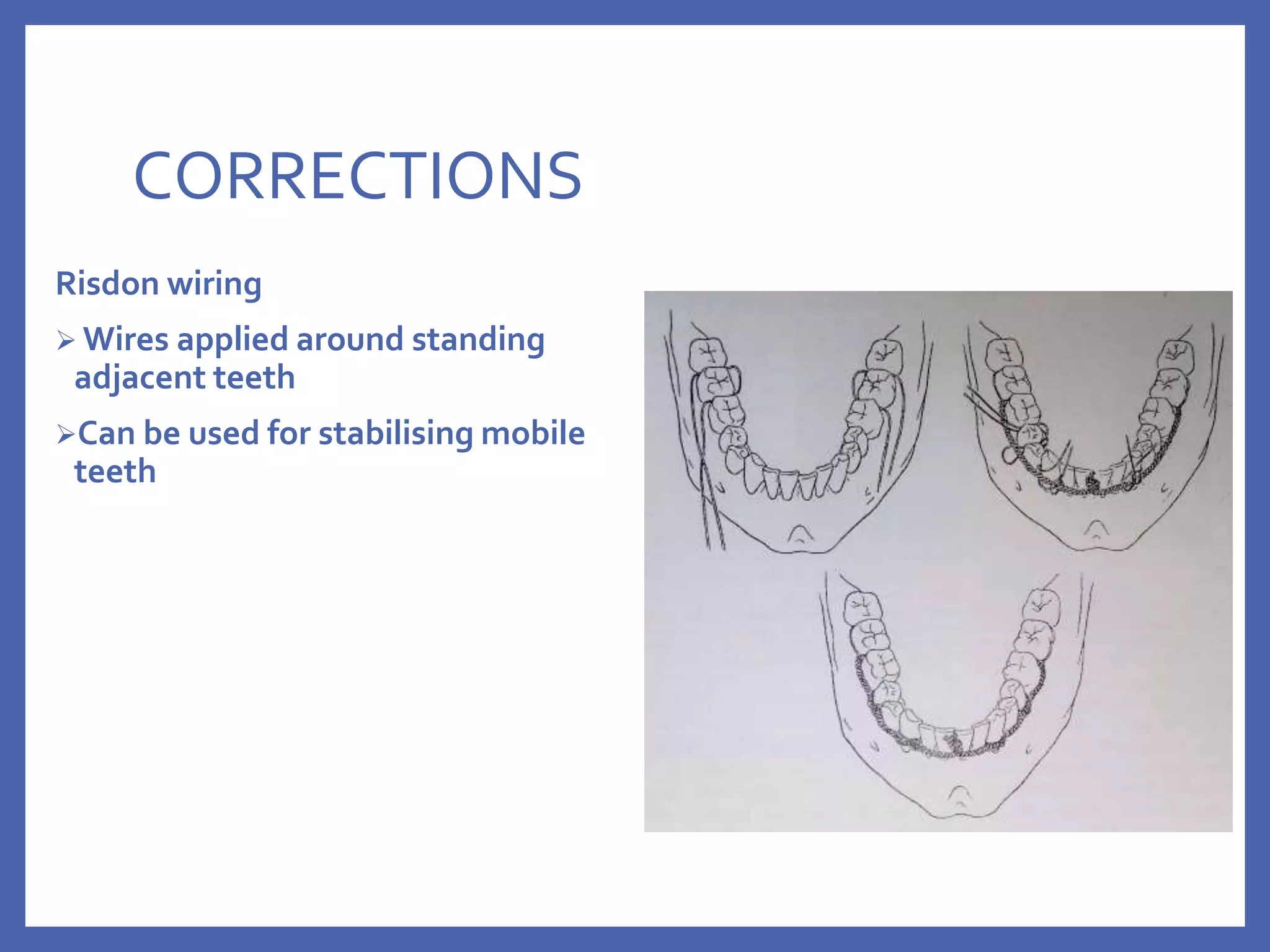 CORRECTIONS

Risdon wiring

➢ Wires applied around standing adjacent teeth

➢Can be used for stabilising mobile teeth